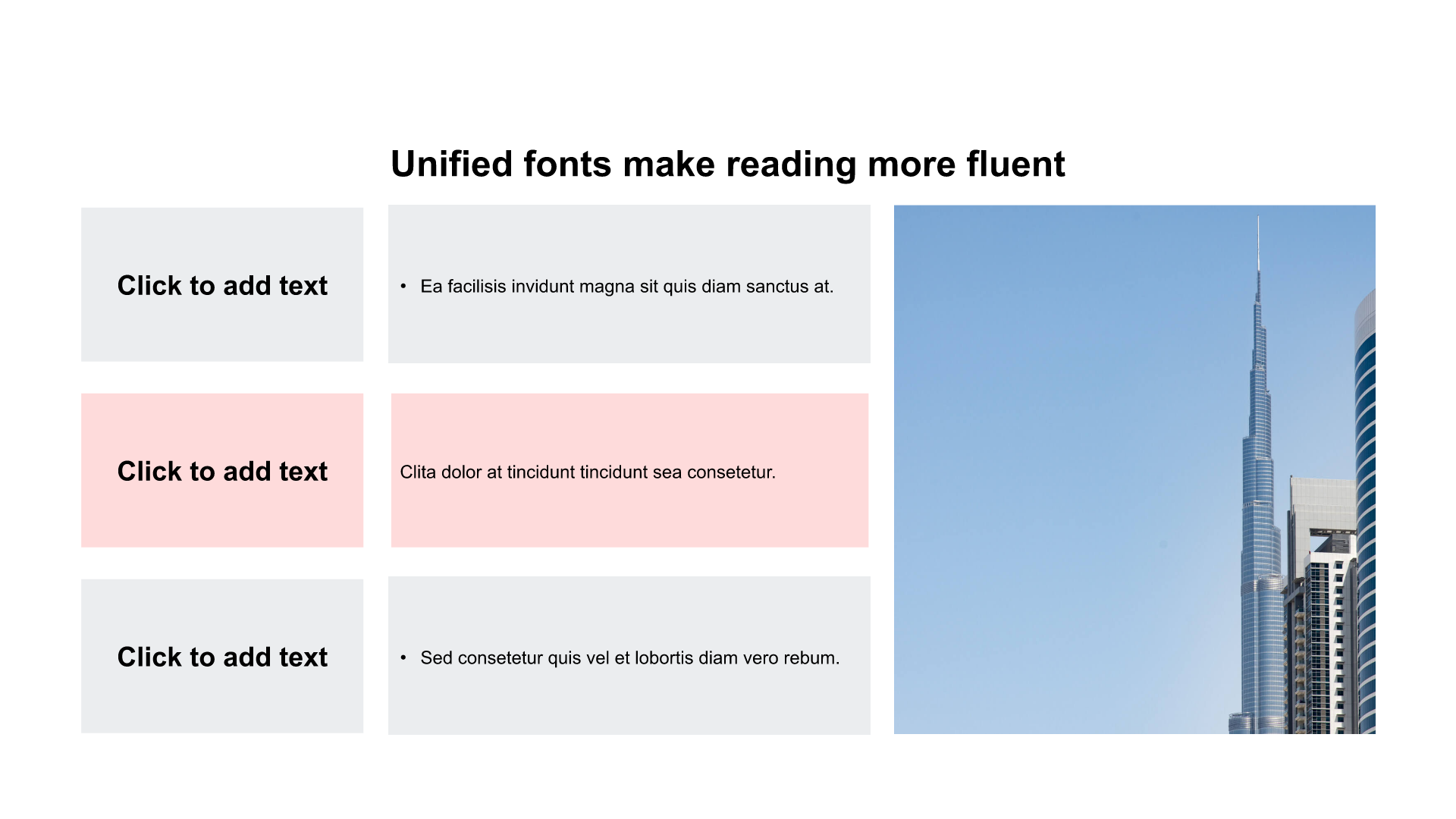 Unified fonts make reading more fluent

Click to add text

• Ea facilisis invidunt magna sit quis diam sanctus at.

Click to add text

Clita dolor at tincidunt tincidunt sea consetetur.

Click to add text

• Sed consetetur quis vel et lobortis diam vero rebum.